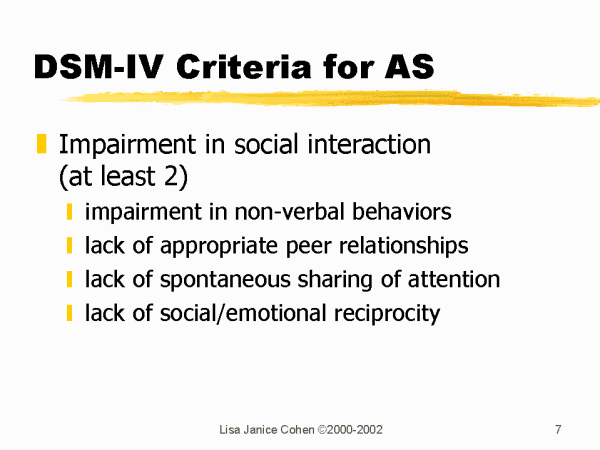 DSM-IV Criteria for AS

Impairment in social interaction (at least 2)

impairment in non-verbal behaviors

lack of appropriate peer relationships

lack of spontaneous sharing of attention

lack of social/emotional reciprocity

Lisa Janice Cohen ©2000-2002

7